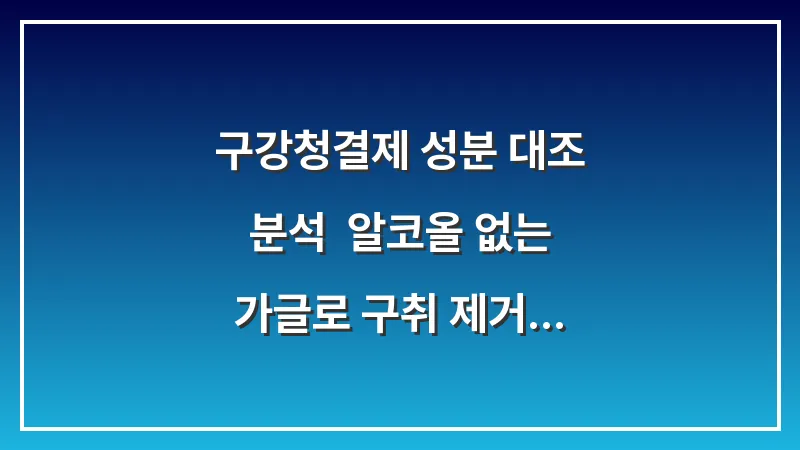 구강청결제 성분 대조 분석  알코올 없는 가글로 구취 제거...